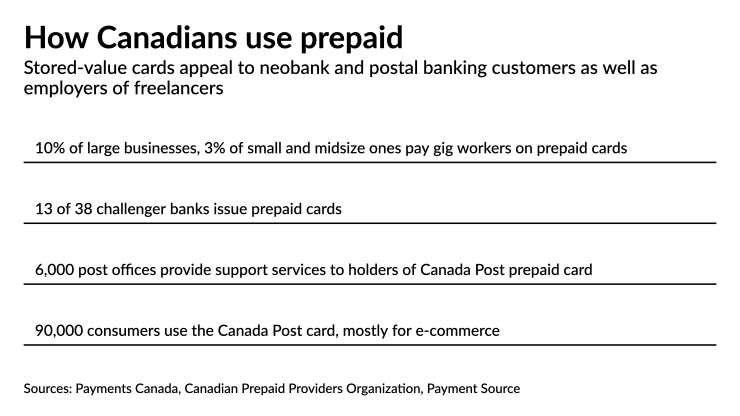 How Canadians use prepaid

Stored-value cards appeal to neobank and postal banking customers as well as employers of freelancers

10% of large businesses, 3% of small and midsize ones pay gig workers on prepaid cards

13 of 38 challenger banks issue prepaid cards

6,000 post offices provide support services to holders of Canada Post prepaid card

90,000 consumers use the Canada Post card, mostly for e-commerce

Sources: Payments Canada, Canadian Prepaid Providers Organization, Payment Source